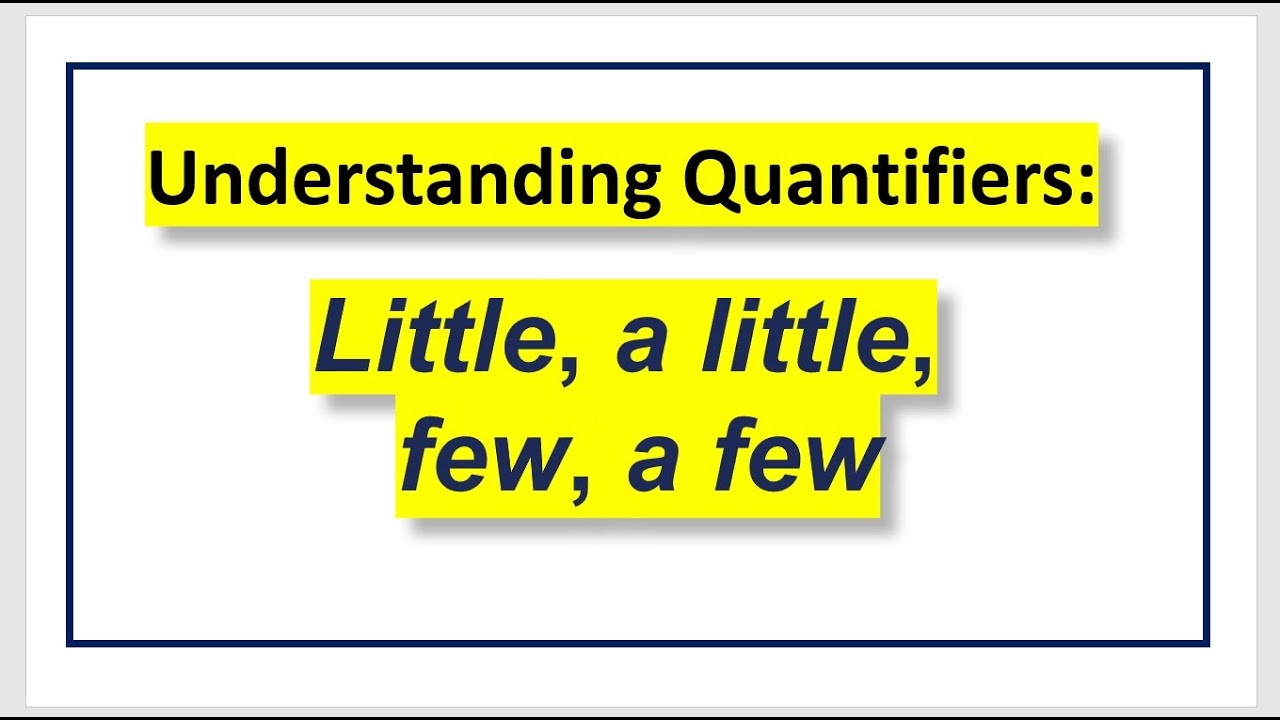 Understanding Quantifiers:

Little, a little, few, a few